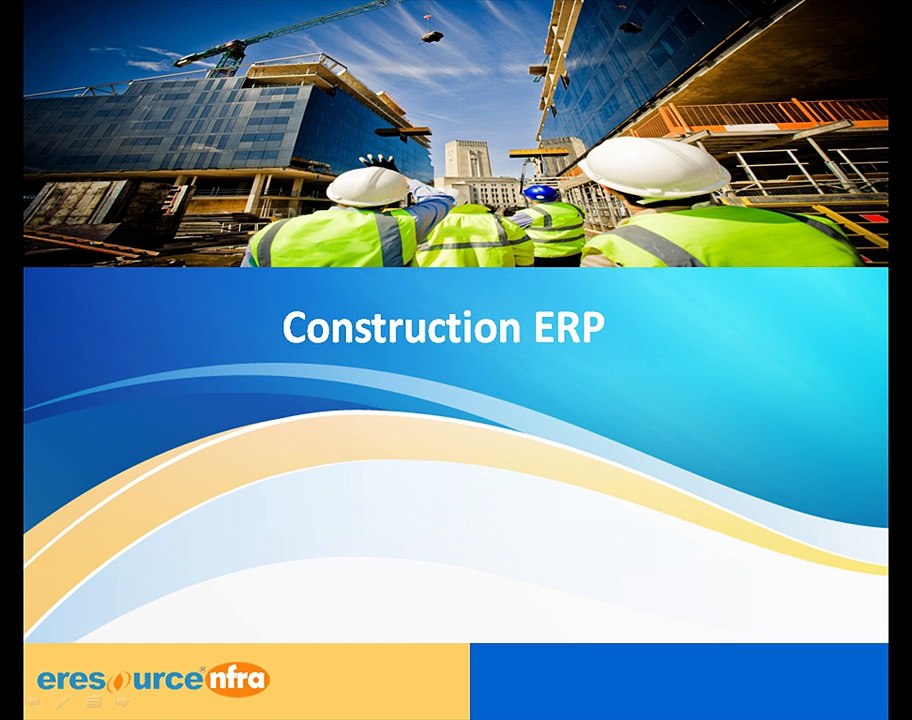 Construction ERP

eresource nfra